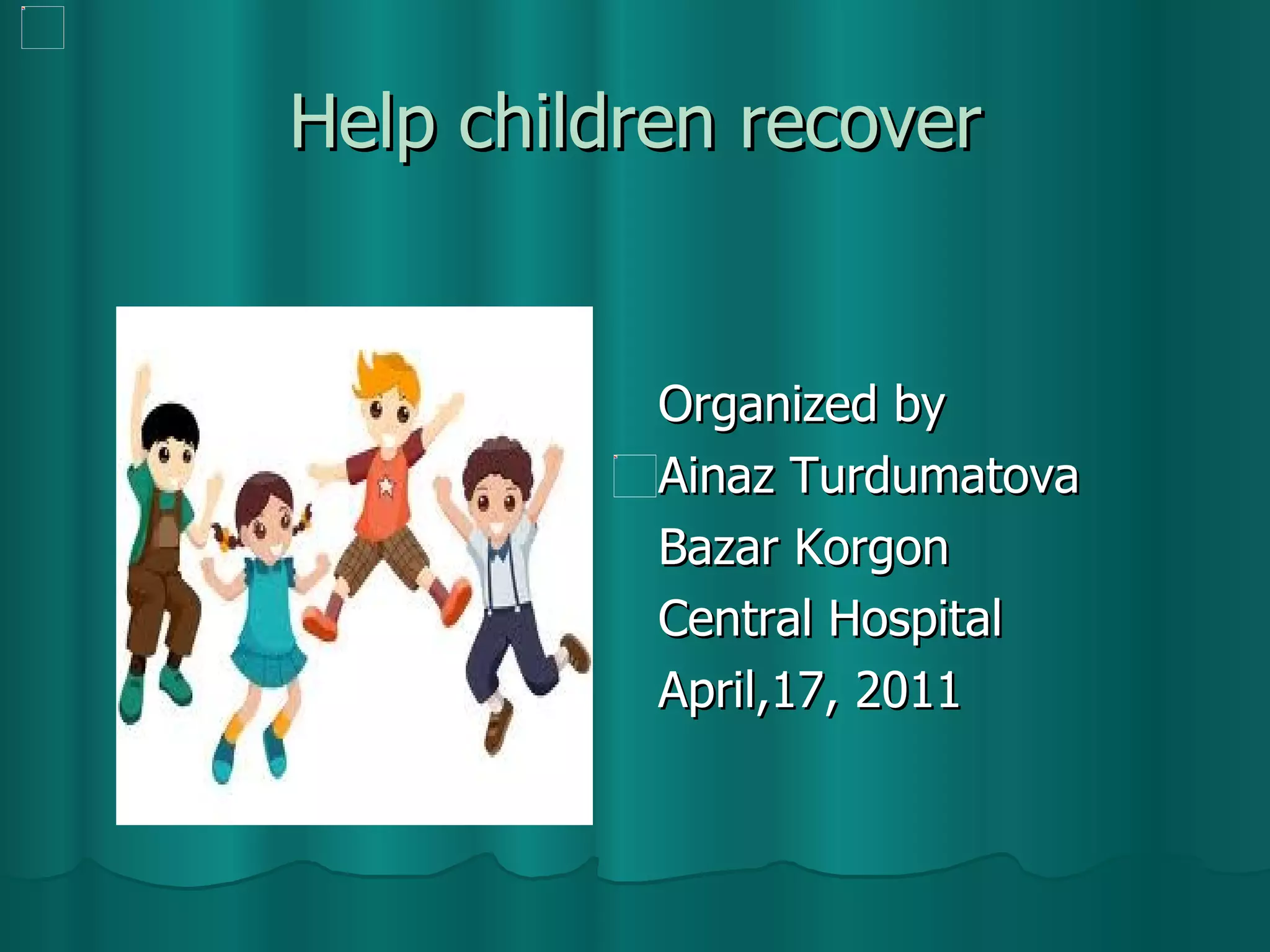 Help children recover

Organized by
Ainaz Turdumatova
Bazar Korgon
Central Hospital
April,17, 2011